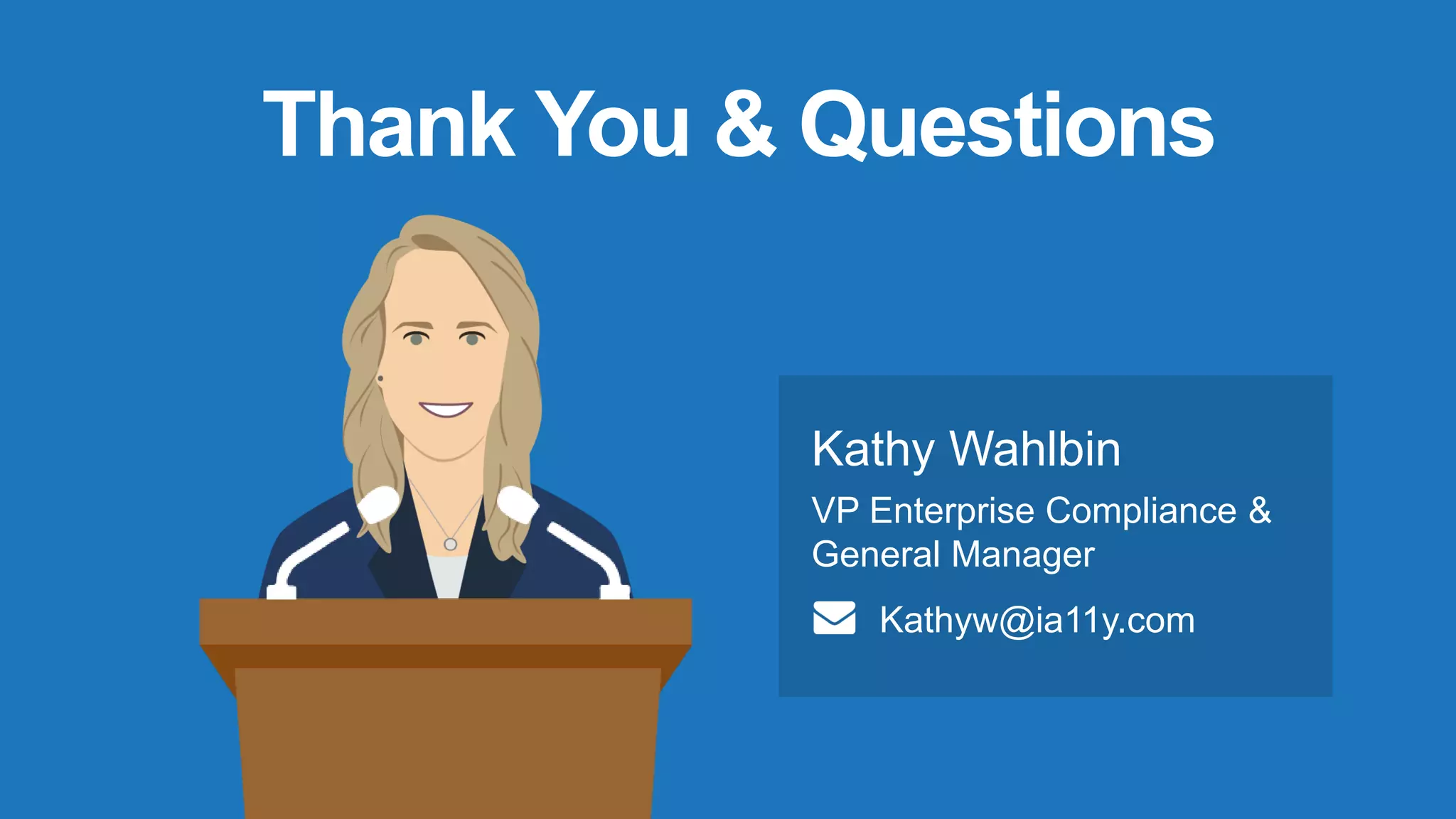 Thank You & Questions

Kathy Wahlbin

VP Enterprise Compliance & General Manager

Kathyw@ia11y.com